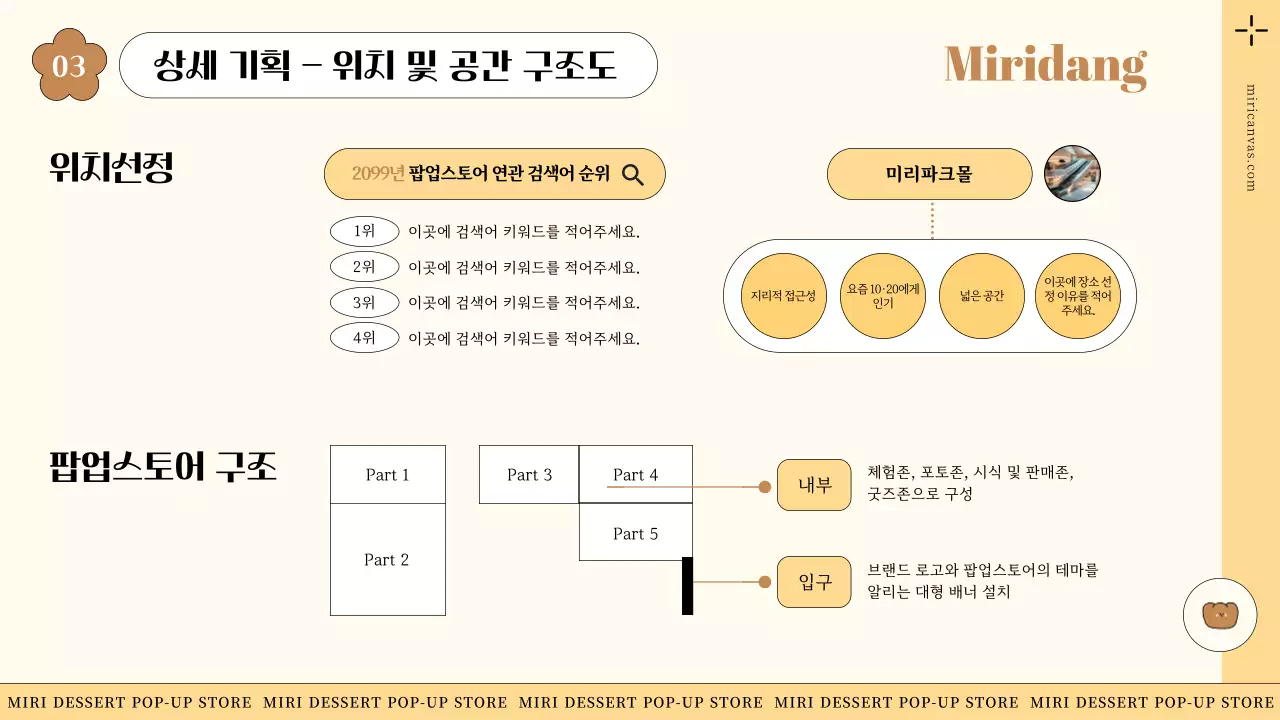 03

상세 기획 – 위치 및 공간 구조도

Miridang

miricanvas.com

위치선정

2099년 팝업스토어 연관 검색어 순위

1위 이곳에 검색어 키워드를 적어주세요.
2위 이곳에 검색어 키워드를 적어주세요.
3위 이곳에 검색어 키워드를 적어주세요.
4위 이곳에 검색어 키워드를 적어주세요.

미리파크몰

지리적 접근성

요즘 10·20에게 인기

넓은 공간

이곳에 장소 선정 이유를 적어주세요.

팝업스토어 구조

Part 1

Part 2

Part 3

Part 4

Part 5

내부

체험존, 포토존, 시식 및 판매존, 굿즈존으로 구성

입구

브랜드 로고와 팝업스토어의 테마를 알리는 대형 배너 설치

MIRI DESSERT POP-UP STORE MIRI DESSERT POP-UP STORE MIRI DESSERT POP-UP STORE MIRI DESSERT POP-UP STORE MIRI DESSERT POP-UP STORE